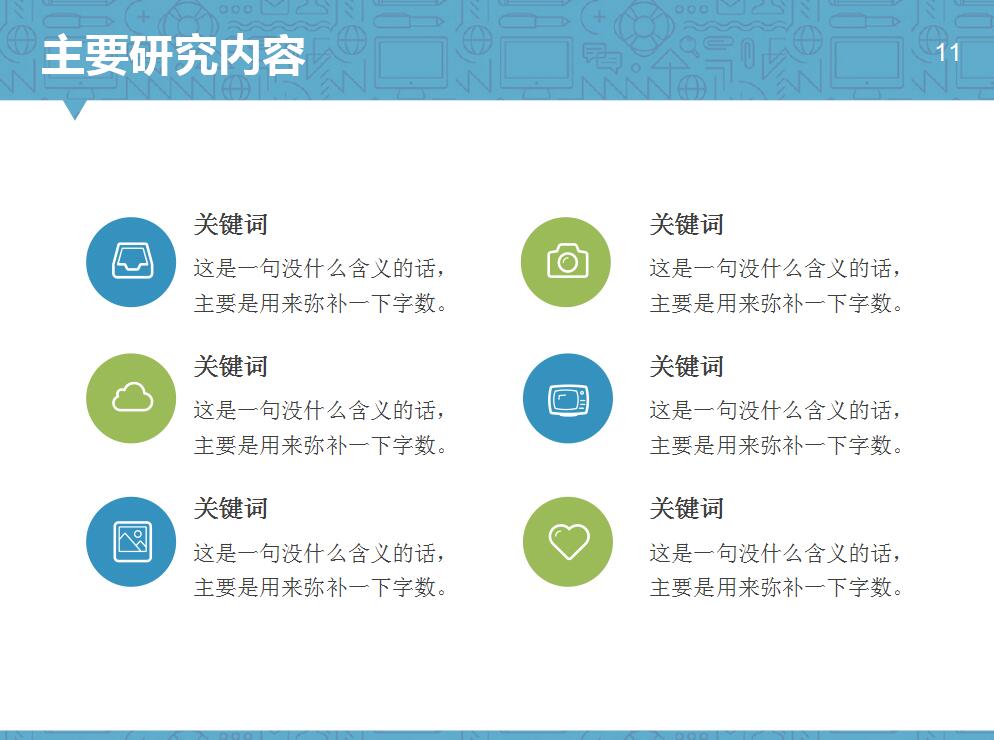 主要研究内容

11

关键词

这是一句没什么含义的话，主要是用来弥补一下字数。

关键词

这是一句没什么含义的话，主要是用来弥补一下字数。

关键词

这是一句没什么含义的话，主要是用来弥补一下字数。

关键词

这是一句没什么含义的话，主要是用来弥补一下字数。

关键词

这是一句没什么含义的话，主要是用来弥补一下字数。

关键词

这是一句没什么含义的话，主要是用来弥补一下字数。